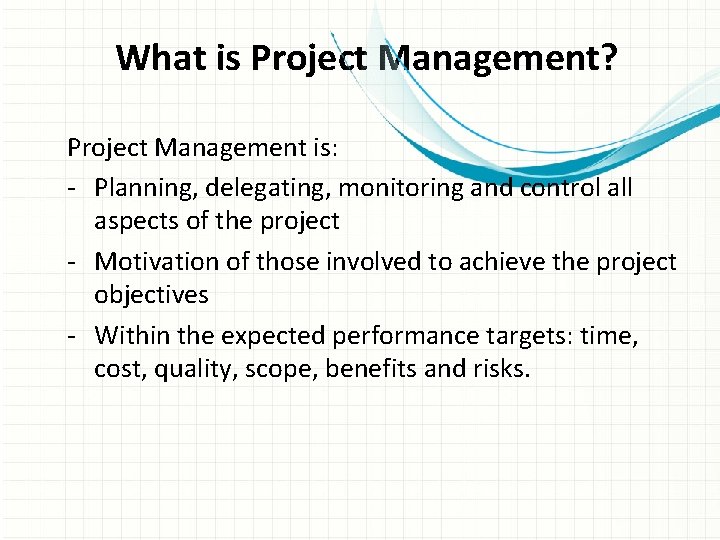 What is Project Management?

Project Management is:

- Planning, delegating, monitoring and control all aspects of the project
- Motivation of those involved to achieve the project objectives
- Within the expected performance targets: time, cost, quality, scope, benefits and risks.